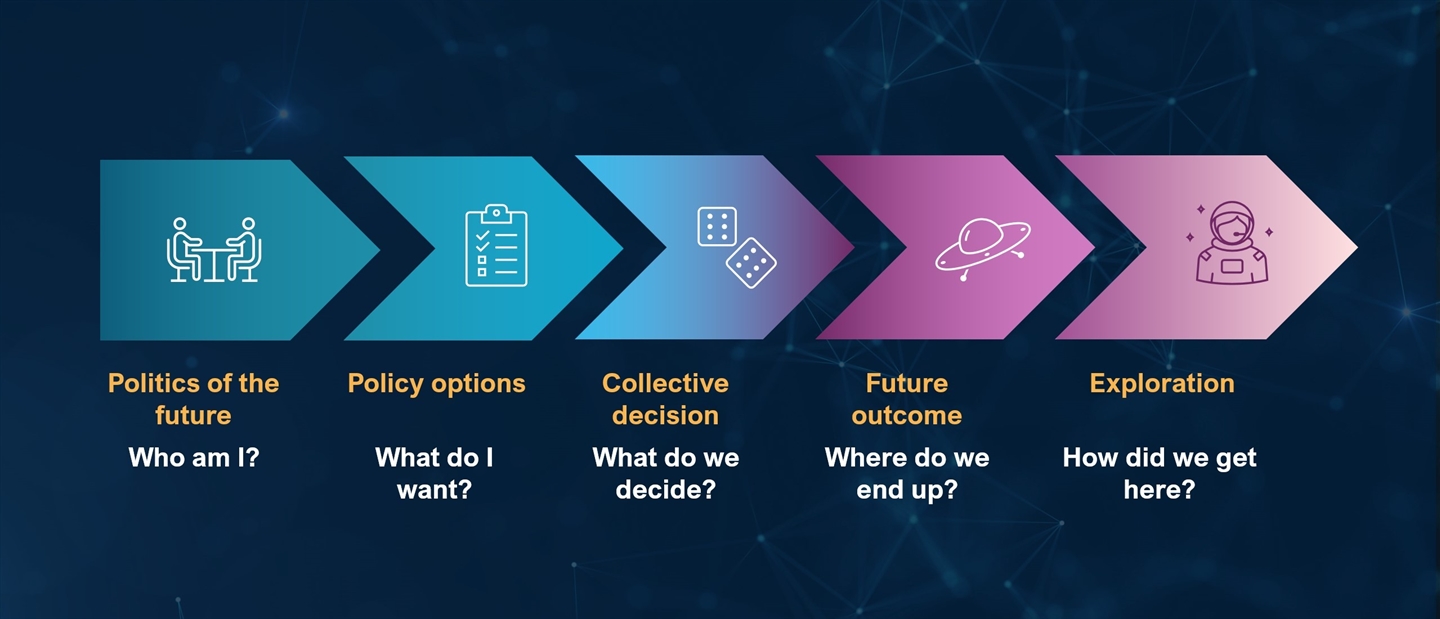 Politics of the future
Who am I?

Policy options
What do I want?

Collective decision
What do we decide?

Future outcome
Where do we end up?

Exploration
How did we get here?